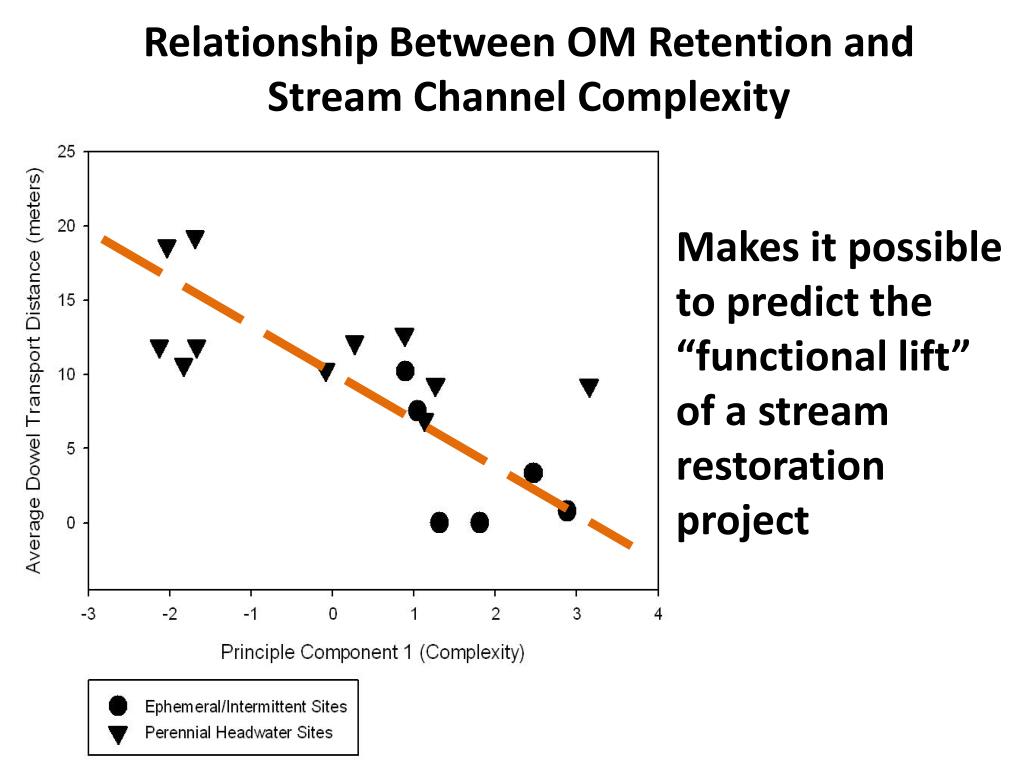 Relationship Between OM Retention and Stream Channel Complexity

Average Dowel Transport Distance (meters)

25
20
15
10
5
0

-3 -2 -1 0 1 2 3 4

Principle Component 1 (Complexity)

Ephemeral/Intermittent Sites
Perennial Headwater Sites

Makes it possible to predict the “functional lift” of a stream restoration project